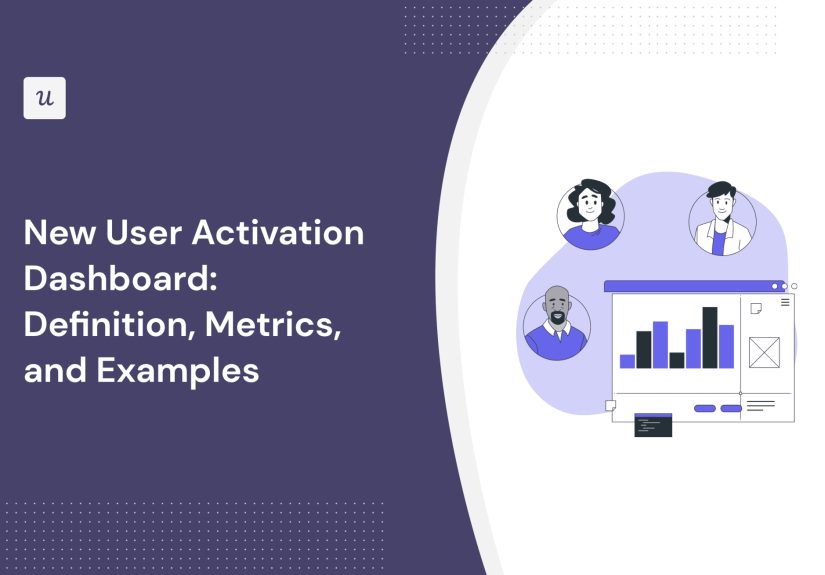 u

New User Activation Dashboard: Definition, Metrics, and Examples